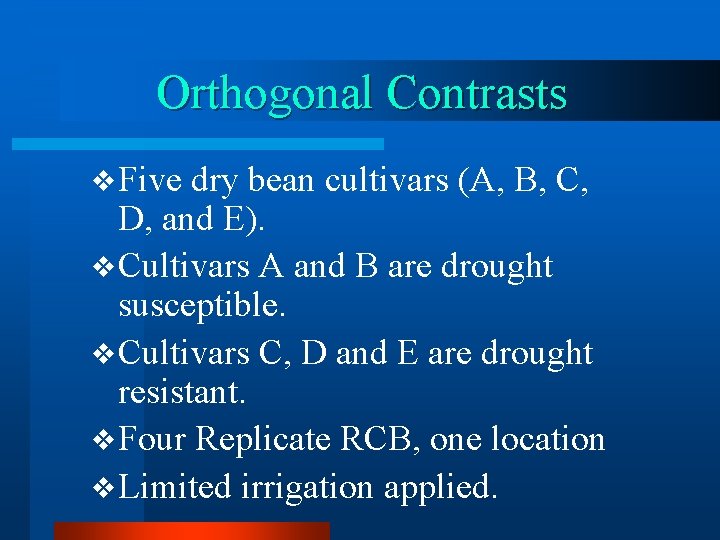 Orthogonal Contrasts

❖ Five dry bean cultivars (A, B, C, D, and E).

❖ Cultivars A and B are drought susceptible.

❖ Cultivars C, D and E are drought resistant.

❖ Four Replicate RCB, one location

❖ Limited irrigation applied.